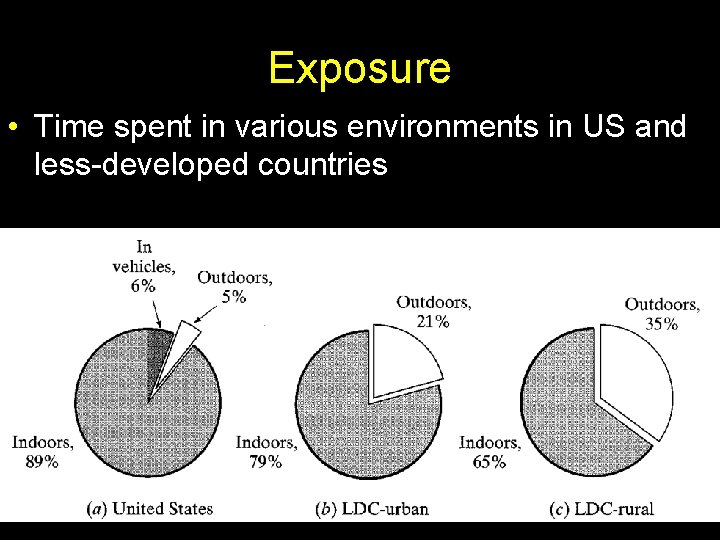 Exposure

• Time spent in various environments in US and less-developed countries

In vehicles, 6%

Outdoors, 5%

Indoors, 89%

(a) United States

Outdoors, 21%

Indoors, 79%

(b) LDC-urban

Outdoors, 35%

Indoors, 65%

(c) LDC-rural